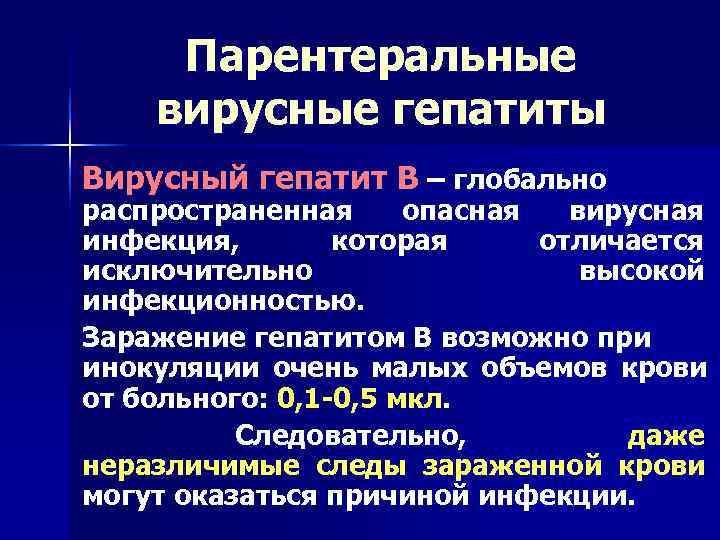 Парентеральные вирусные гепатиты

Вирусный гепатит В – глобально распространенная опасная вирусная инфекция, которая отличается исключительно высокой инфекционностью.

Заражение гепатитом В возможно при инокуляции очень малых объемов крови от больного: 0,1-0,5 мкл.

Следовательно, даже неразличимые следы зараженной крови могут оказаться причиной инфекции.